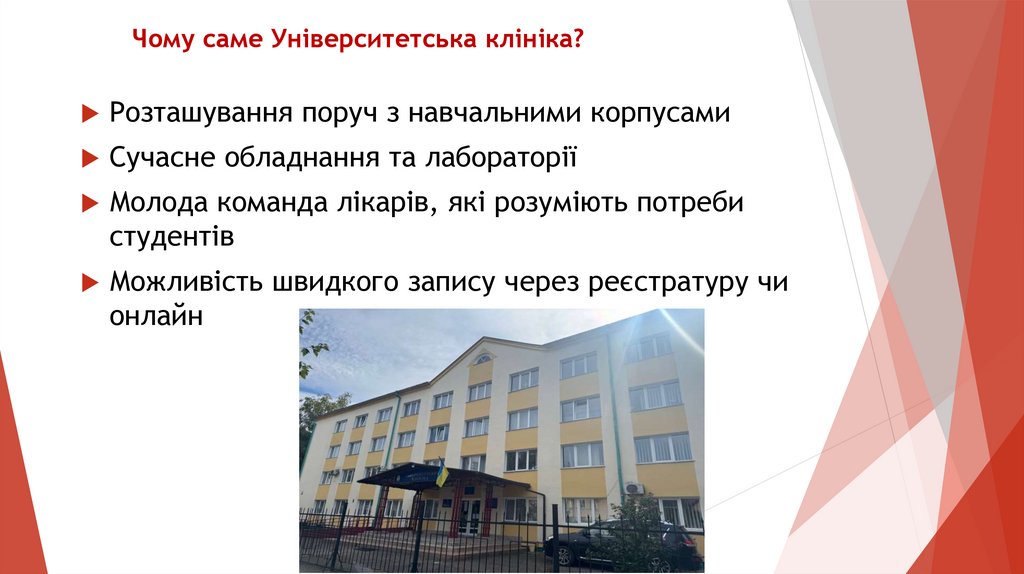 Чому саме Університетська клініка?

Розташування поруч з навчальними корпусами

Сучасне обладнання та лабораторії

Молода команда лікарів, які розуміють потреби студентів

Можливість швидкого запису через реєстратуру чи онлайн